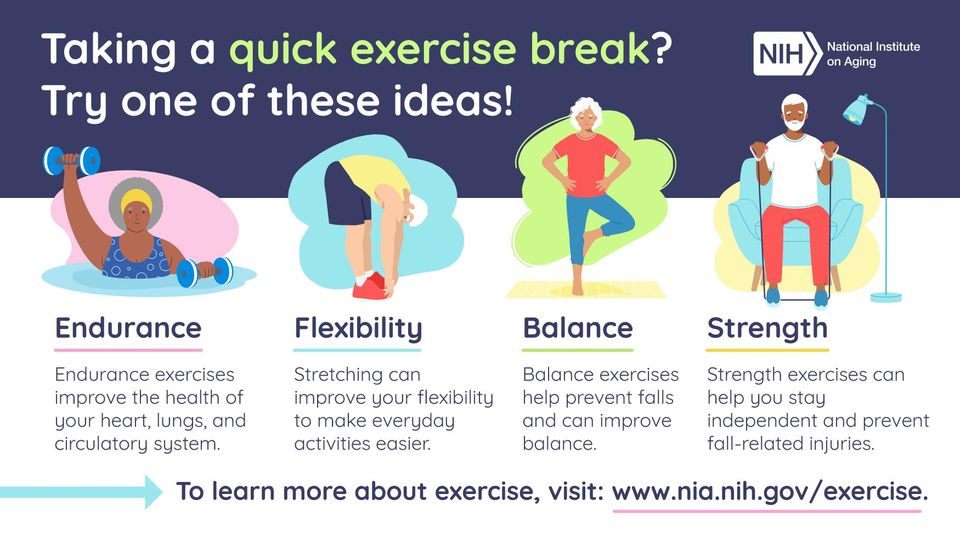 Taking a quick exercise break? Try one of these ideas!

NIH National Institute on Aging

Endurance

Endurance exercises improve the health of your heart, lungs, and circulatory system.

Flexibility

Stretching can improve your flexibility to make everyday activities easier.

Balance

Balance exercises help prevent falls and can improve balance.

Strength

Strength exercises can help you stay independent and prevent fall-related injuries.

To learn more about exercise, visit: www.nia.nih.gov/exercise.